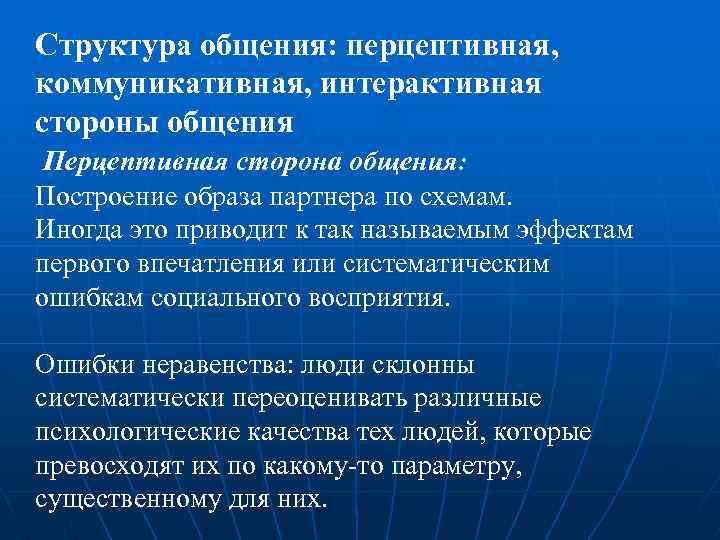 Структура общения: перцептивная, коммуникативная, интерактивная стороны общения

Перцептивная сторона общения:
Построение образа партнера по схемам.
Иногда это приводит к так называемым эффектам первого впечатления или систематическим ошибкам социального восприятия.

Ошибки неравенства: люди склонны систематически переоценивать различные психологические качества тех людей, которые превосходят их по какому-то параметру, существенному для них.